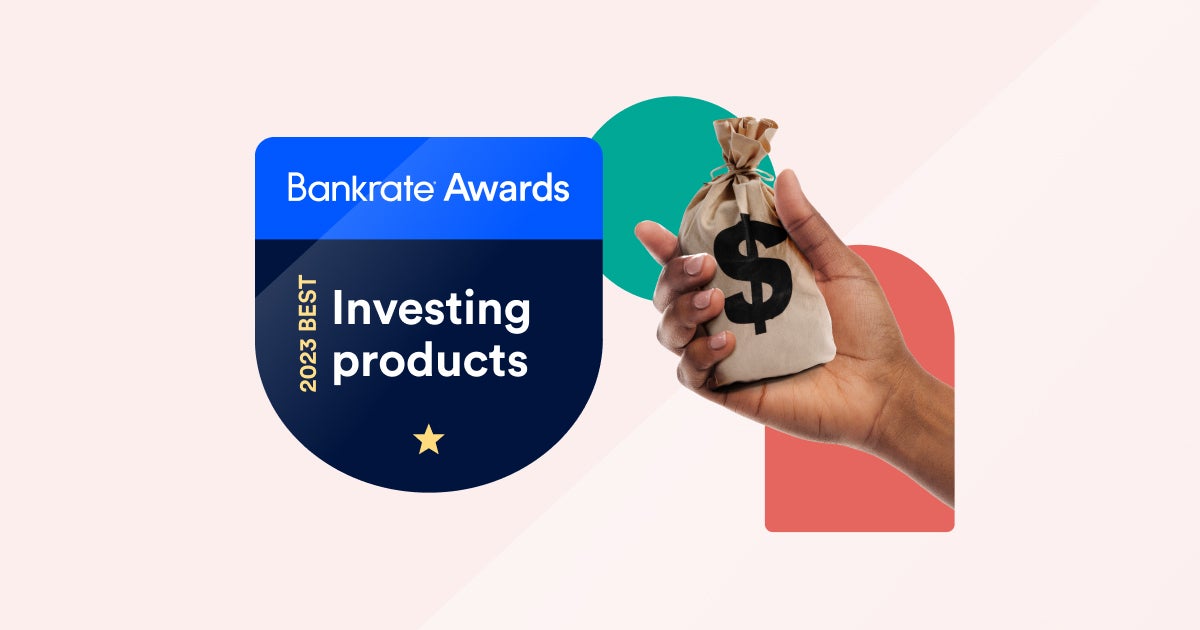 Bankrate Awards

2023 BEST

Investing products

$